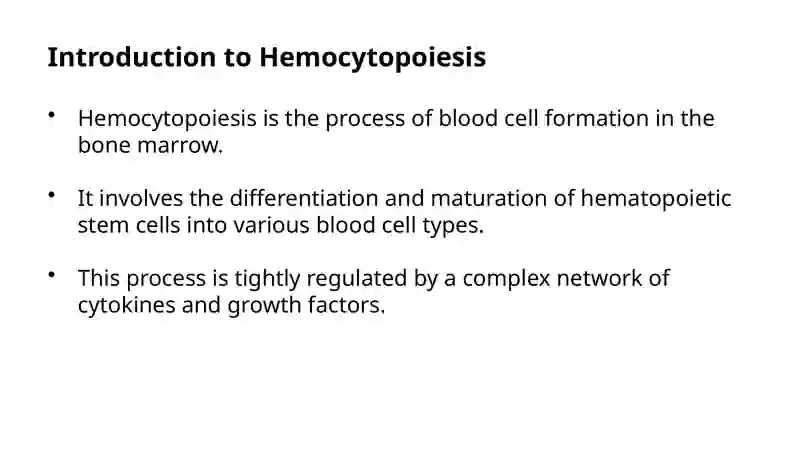 Introduction to Hemocytopoiesis

• Hemocytopoiesis is the process of blood cell formation in the bone marrow.

• It involves the differentiation and maturation of hematopoietic stem cells into various blood cell types.

• This process is tightly regulated by a complex network of cytokines and growth factors.